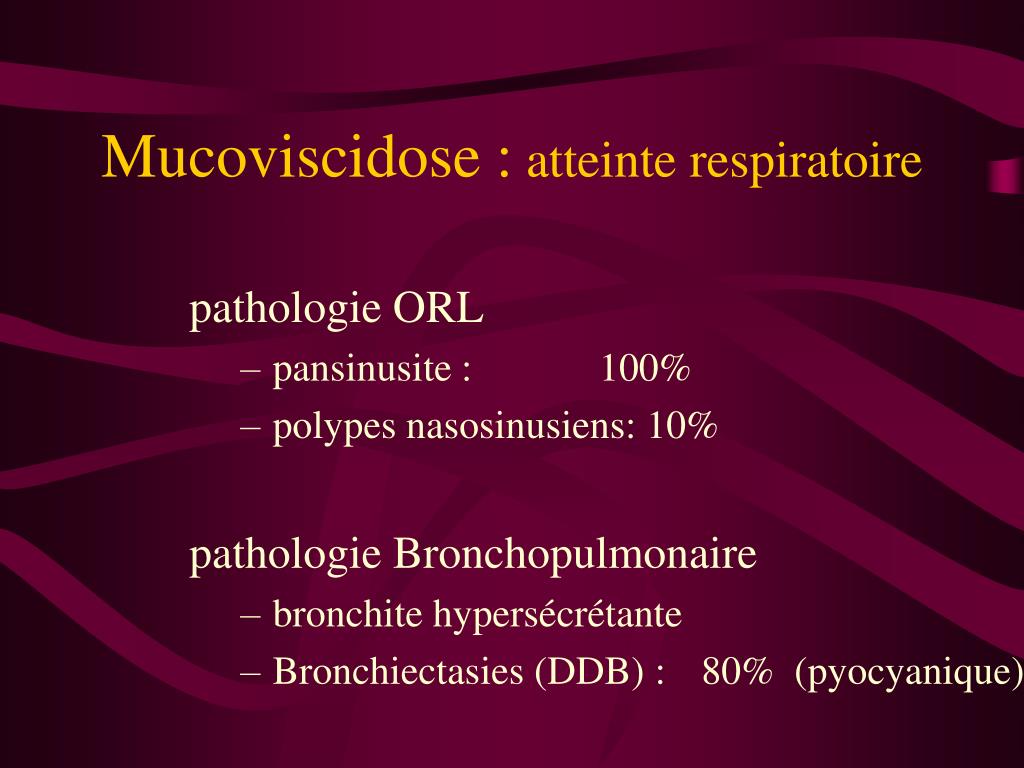 Mucoviscidose : atteinte respiratoire

pathologie ORL
– pansinusite : 100%
– polypes nasosinusiens: 10%

pathologie Bronchopulmonaire
– bronchite hypersécrétante
– Bronchiectasies (DDB) : 80% (pyocyanique)